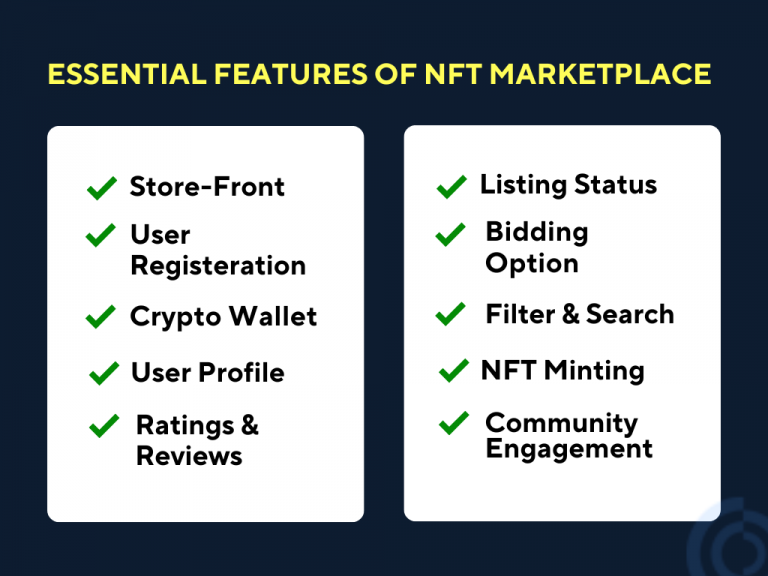 ESSENTIAL FEATURES OF NFT MARKETPLACE

Store-Front
User Registeration
Crypto Wallet
User Profile
Ratings & Reviews

Listing Status
Bidding Option
Filter & Search
NFT Minting
Community Engagement